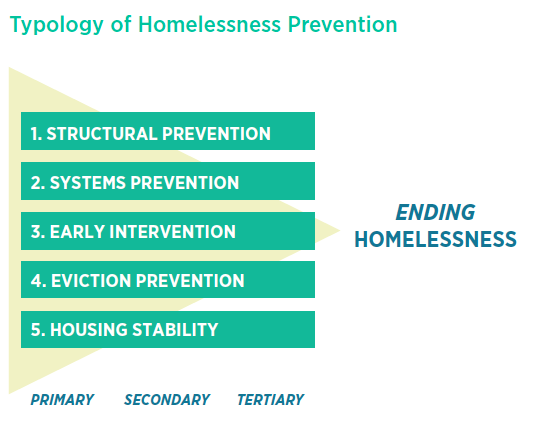 Typology of Homelessness Prevention

1. STRUCTURAL PREVENTION

2. SYSTEMS PREVENTION

3. EARLY INTERVENTION

4. EVICTION PREVENTION

5. HOUSING STABILITY

ENDING HOMELESSNESS

PRIMARY SECONDARY TERTIARY